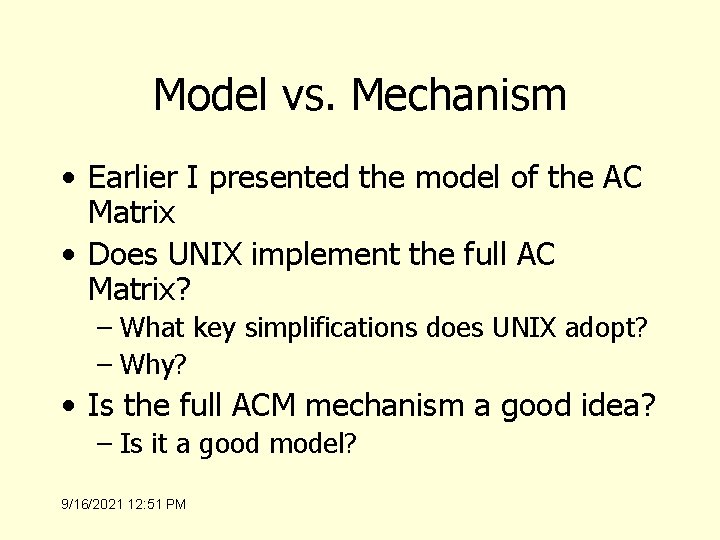 Model vs. Mechanism

• Earlier I presented the model of the AC Matrix

• Does UNIX implement the full AC Matrix?

– What key simplifications does UNIX adopt?

– Why?

• Is the full ACM mechanism a good idea?

– Is it a good model?

9/16/2021 12:51 PM